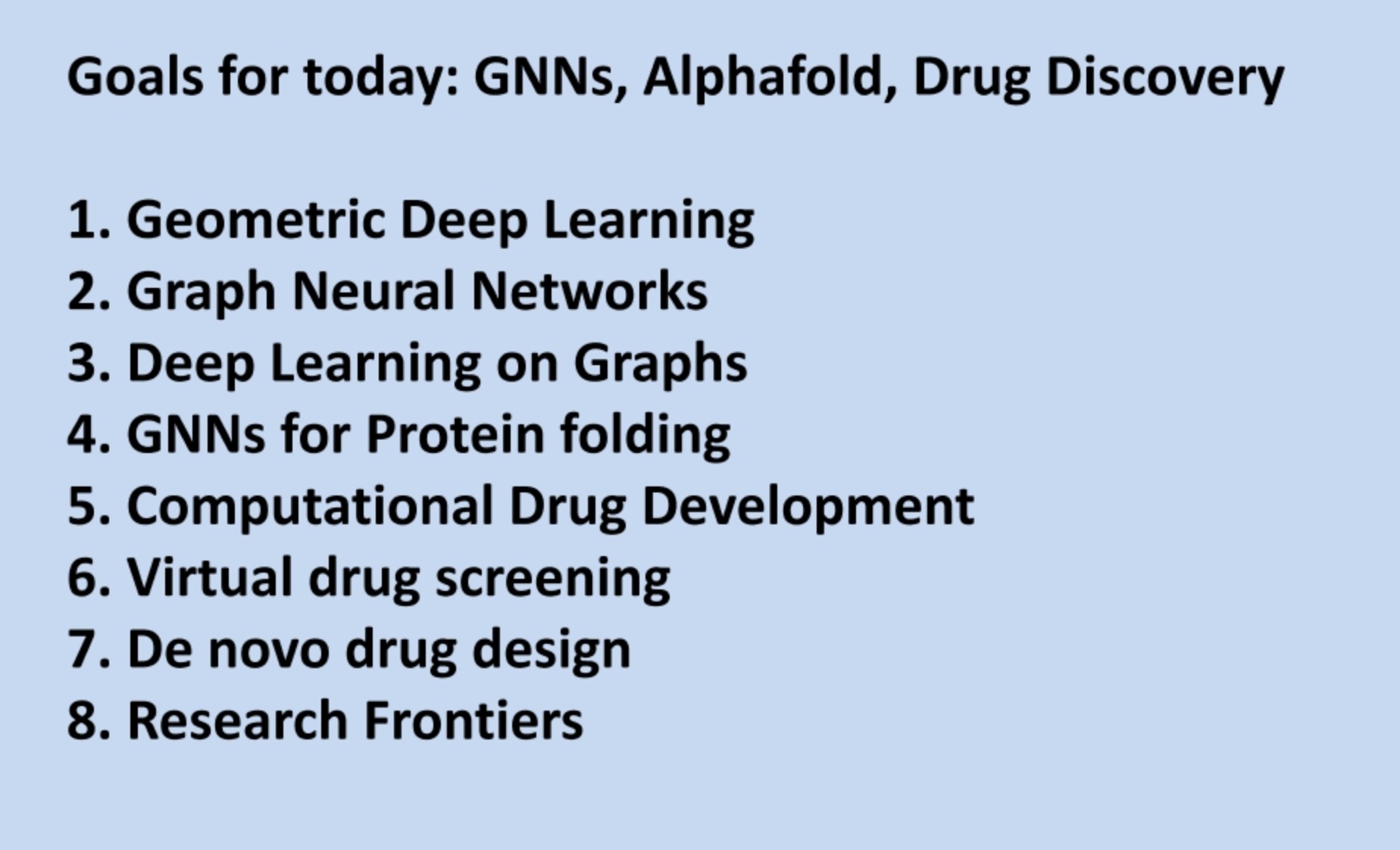 Goals for today: GNNs, Alphafold, Drug Discovery

1. Geometric Deep Learning
2. Graph Neural Networks
3. Deep Learning on Graphs
4. GNNs for Protein folding
5. Computational Drug Development
6. Virtual drug screening
7. De novo drug design
8. Research Frontiers